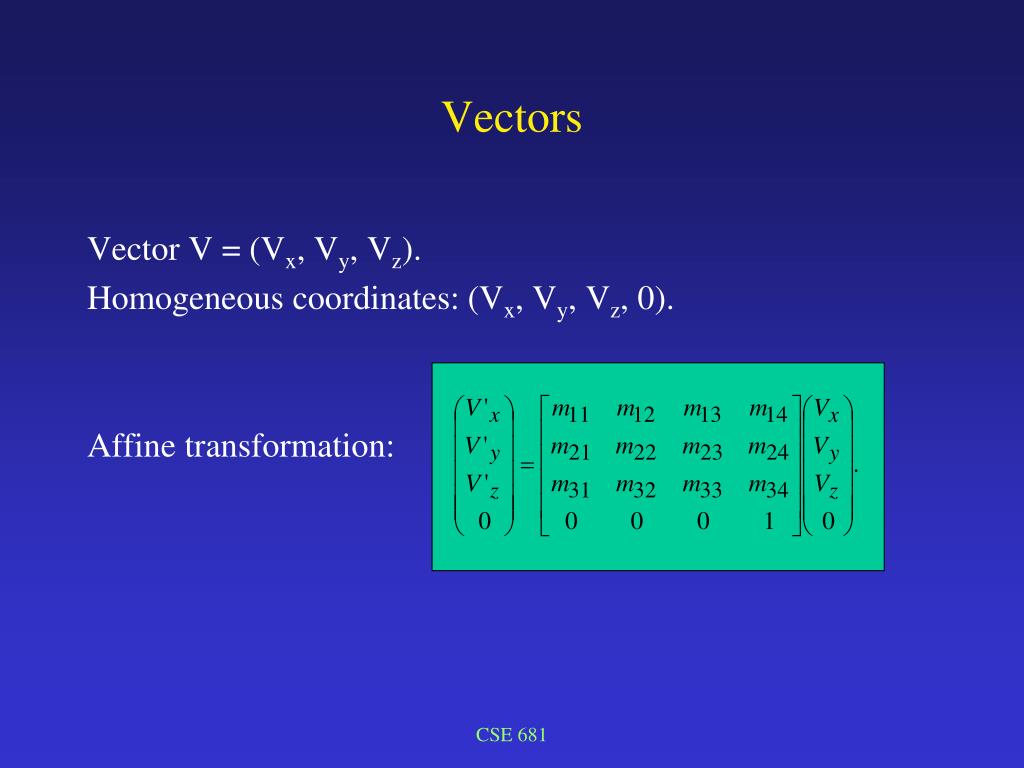 Vectors

Vector V = ($V_x$, $V_y$, $V_z$).

Homogeneous coordinates: ($V_x$, $V_y$, $V_z$, 0).

Affine transformation:

$\begin{pmatrix} V'_x \\ V'_y \\ V'_z \\ 0 \end{pmatrix} = \begin{bmatrix} m_{11} & m_{12} & m_{13} & m_{14} \\ m_{21} & m_{22} & m_{23} & m_{24} \\ m_{31} & m_{32} & m_{33} & m_{34} \\ 0 & 0 & 0 & 1 \end{bmatrix} \begin{pmatrix} V_x \\ V_y \\ V_z \\ 0 \end{pmatrix}.$

CSE 681